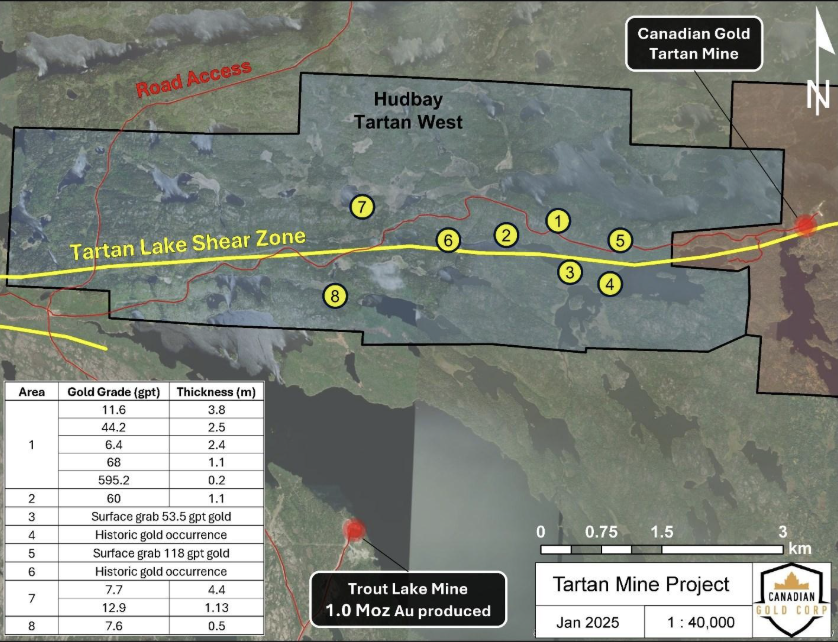 Canadian Gold Tartan Mine

N

Road Access

Hudbay Tartan West

Tartan Lake Shear Zone

7
1
6
2
5
3
4
8

| Area | Gold Grade (gpt) | Thickness (m) |
|---|---|---|
| 1 | 11.6 | 3.8 |
| | 44.2 | 2.5 |
| | 6.4 | 2.4 |
| | 68 | 1.1 |
| | 595.2 | 0.2 |
| 2 | 60 | 1.1 |
| 3 | Surface grab 53.5 gpt gold | |
| 4 | Historic gold occurrence | |
| 5 | Surface grab 118 gpt gold | |
| 6 | Historic gold occurrence | |
| 7 | 7.7 | 4.4 |
| | 12.9 | 1.13 |
| 8 | 7.6 | 0.5 |

Trout Lake Mine
1.0 Moz Au produced

0 0.75 1.5 3
km

Tartan Mine Project
Jan 2025 1 : 40,000

CANADIAN GOLD CORP